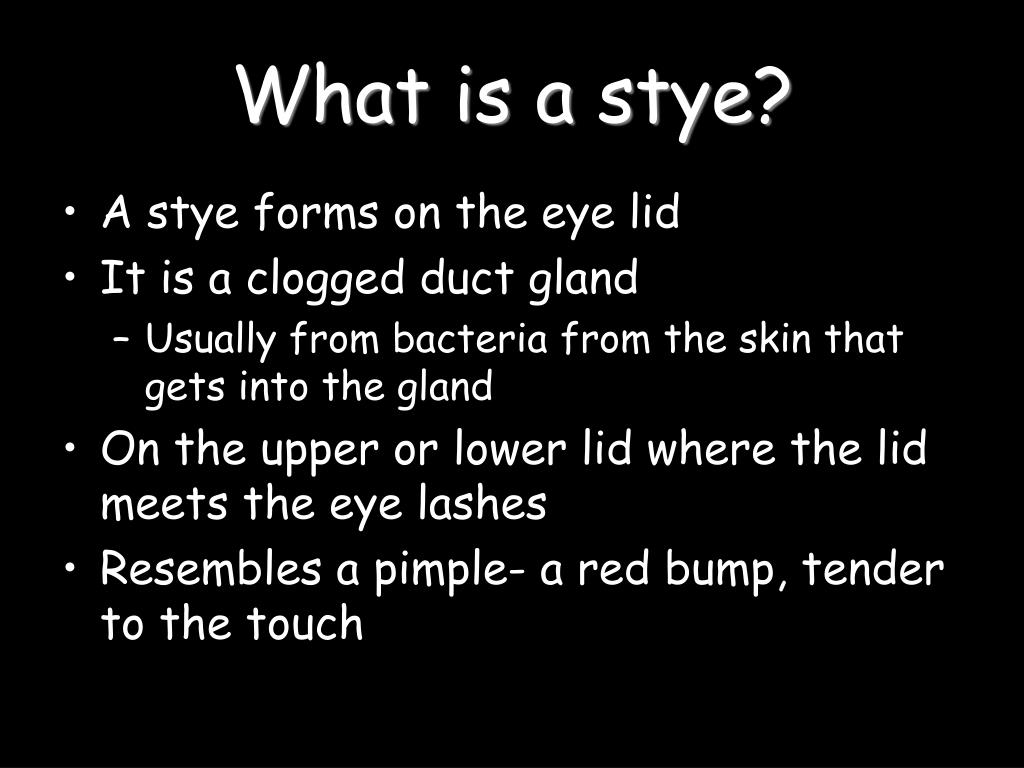 What is a stye?

• A stye forms on the eye lid
• It is a clogged duct gland
– Usually from bacteria from the skin that gets into the gland
• On the upper or lower lid where the lid meets the eye lashes
• Resembles a pimple- a red bump, tender to the touch